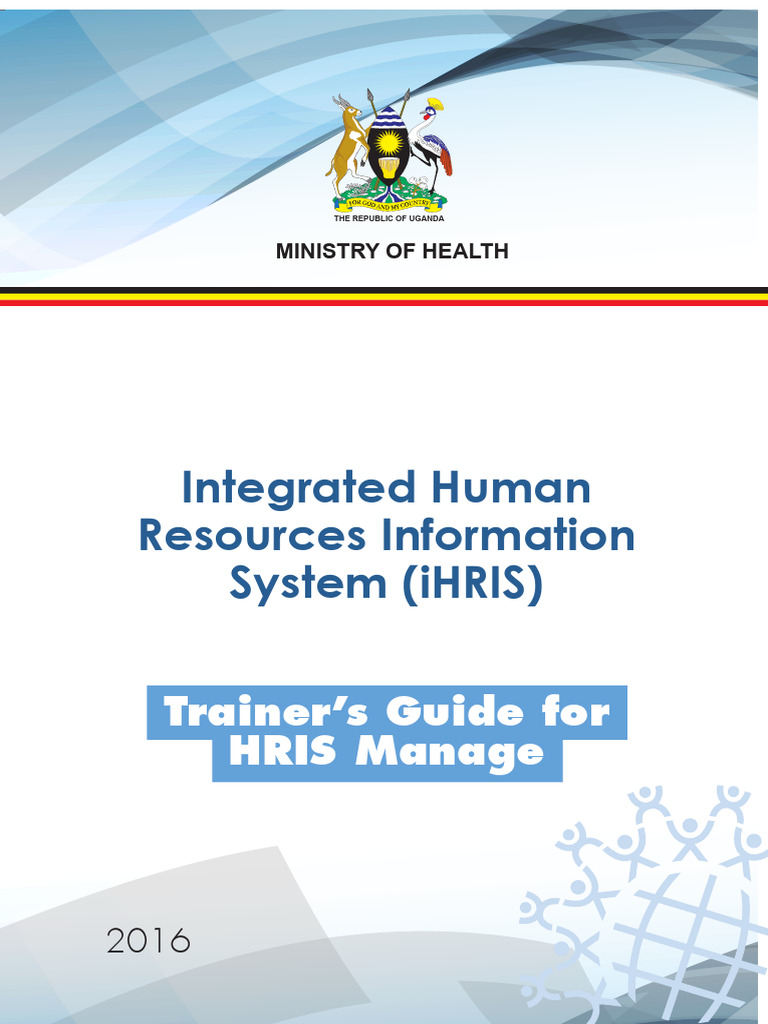 FOR GOD AND MY COUNTRY
THE REPUBLIC OF UGANDA

MINISTRY OF HEALTH

Integrated Human Resources Information System (iHRIS)

Trainer's Guide for HRIS Manage

2016